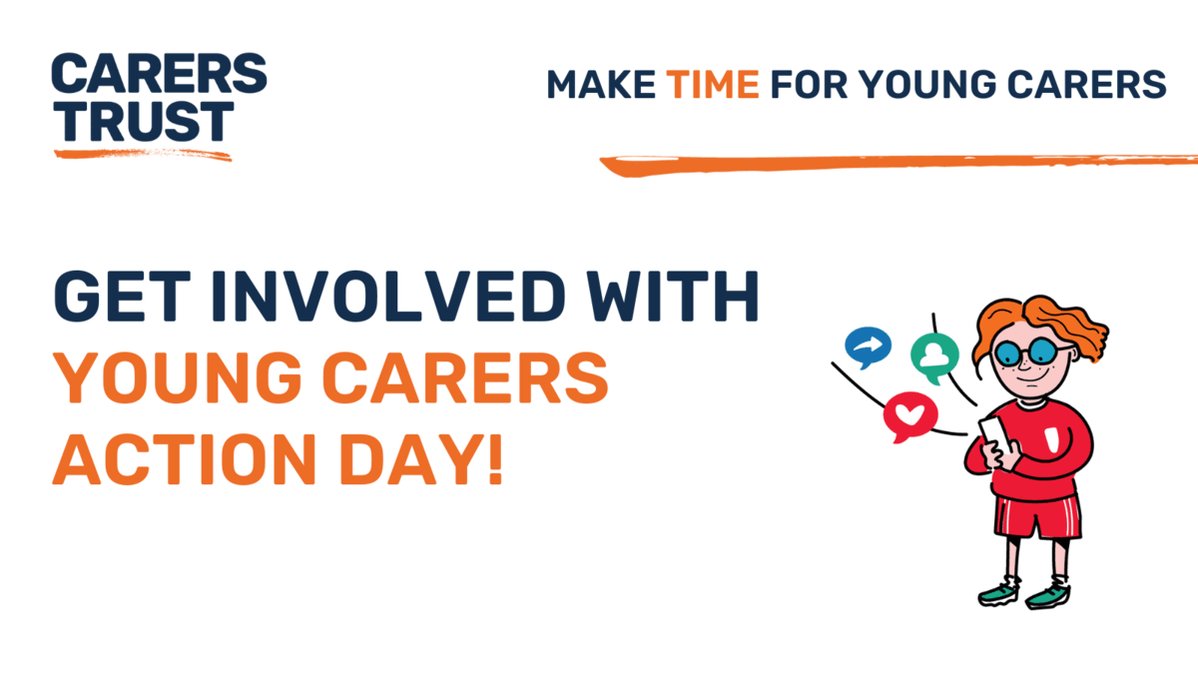 CARERS TRUST

MAKE TIME FOR YOUNG CARERS

GET INVOLVED WITH YOUNG CARERS ACTION DAY!